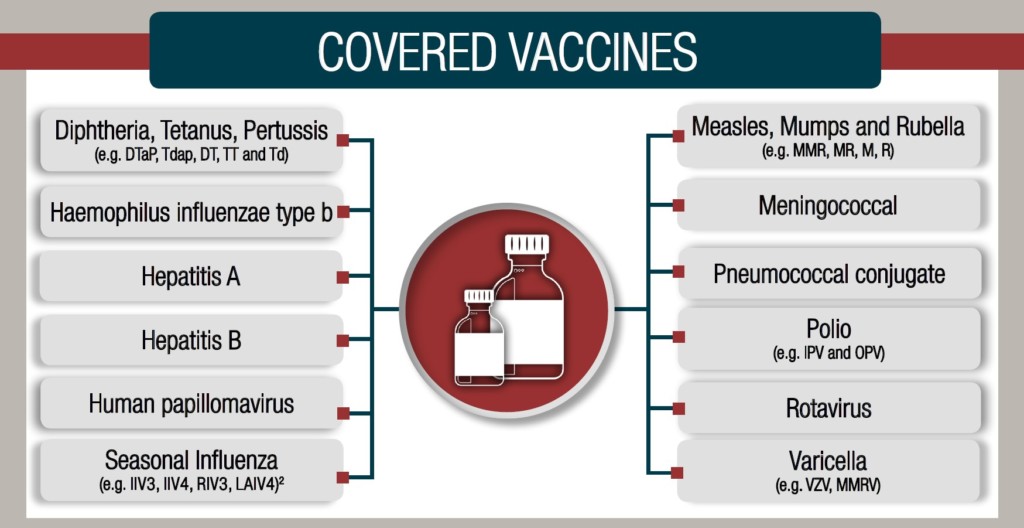 COVERED VACCINES

Diphtheria, Tetanus, Pertussis
(e.g. DTaP, Tdap, DT, TT and Td)

Haemophilus influenzae type b

Hepatitis A

Hepatitis B

Human papillomavirus

Seasonal Influenza
(e.g. IIV3, IIV4, RIV3, LAIV4)$^2$

Measles, Mumps and Rubella
(e.g. MMR, MR, M, R)

Meningococcal

Pneumococcal conjugate

Polio
(e.g. IPV and OPV)

Rotavirus

Varicella
(e.g. VZV, MMRV)